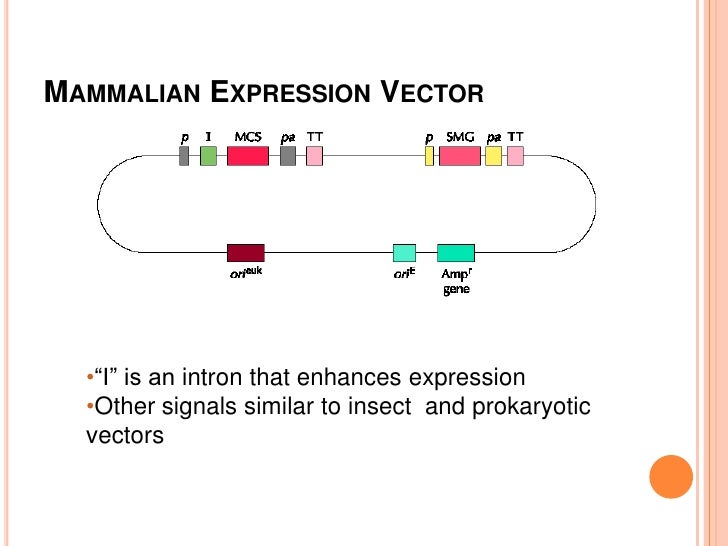 MAMMALIAN EXPRESSION VECTOR

p I MCS pa TT p SMG pa TT

$ori^{euk}$ $ori^{E}$ $Amp^{r}$ gene

•“I” is an intron that enhances expression
•Other signals similar to insect and prokaryotic vectors